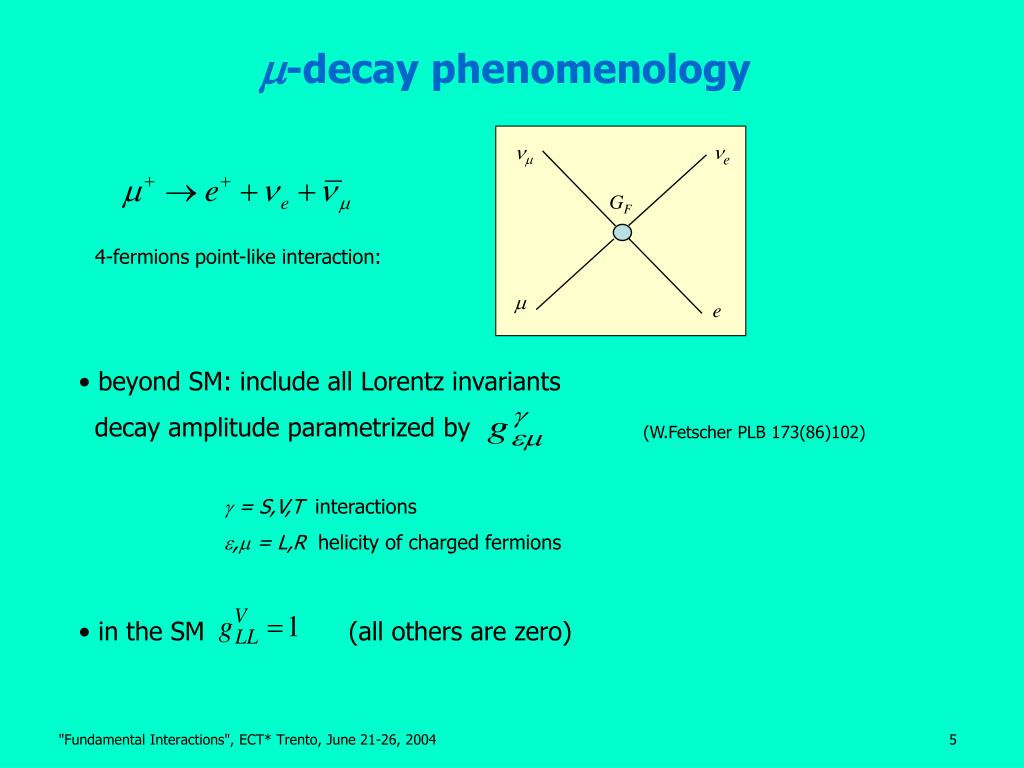 $\mu$-decay phenomenology

$\mu^+ \rightarrow e^+ + \nu_e + \bar{\nu}_\mu$

4-fermions point-like interaction:

$\nu_\mu$ $\nu_e$ $G_F$ $\mu$ $e$

• beyond SM: include all Lorentz invariants

decay amplitude parametrized by $g^{\gamma}_{\varepsilon\mu}$ (W.Fetscher PLB 173(86)102)

$\gamma$ = S,V,T interactions

$\varepsilon,\mu$ = L,R helicity of charged fermions

• in the SM $g^V_{LL} = 1$ (all others are zero)

"Fundamental Interactions", ECT* Trento, June 21-26, 2004

5